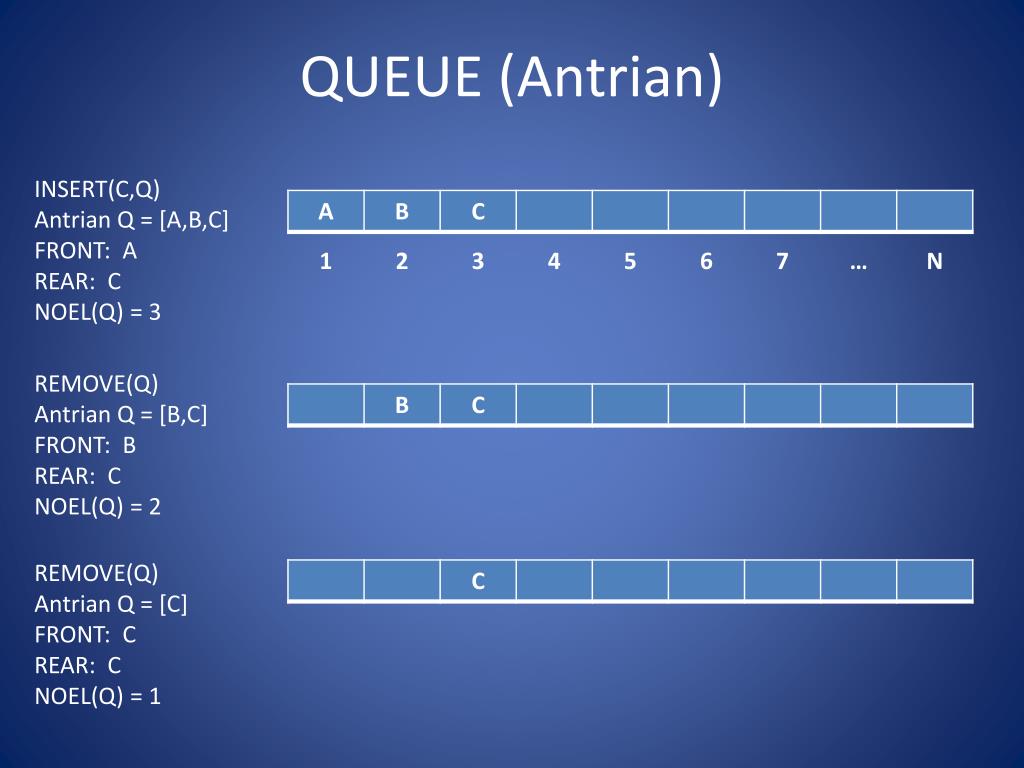 QUEUE (Antrian)

INSERT(C,Q)
Antrian Q = [A,B,C]
FRONT: A
REAR: C
NOEL(Q) = 3

| A | B | C | | | | | | |
|---|---|---|---|---|---|---|---|---|
| 1 | 2 | 3 | 4 | 5 | 6 | 7 | … | N |

REMOVE(Q)
Antrian Q = [B,C]
FRONT: B
REAR: C
NOEL(Q) = 2

| | B | C | | | | | | |
|---|---|---|---|---|---|---|---|---|

REMOVE(Q)
Antrian Q = [C]
FRONT: C
REAR: C
NOEL(Q) = 1

| | | C | | | | | | |
|---|---|---|---|---|---|---|---|---|